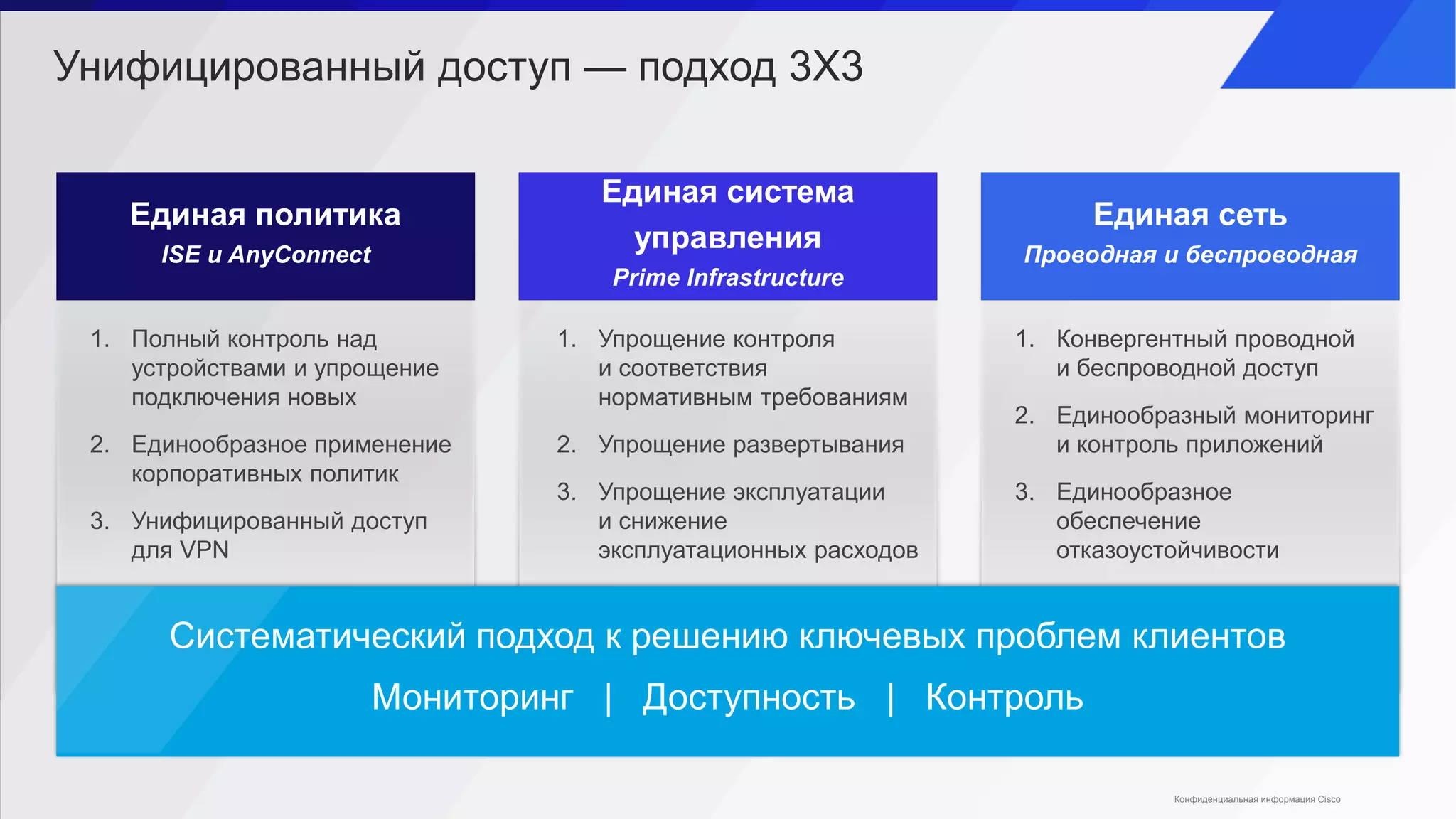 Унифицированный доступ — подход 3X3

Единая политика
ISE и AnyConnect

1. Полный контроль над устройствами и упрощение подключения новых
2. Единообразное применение корпоративных политик
3. Унифицированный доступ для VPN

Единая система управления
Prime Infrastructure

1. Упрощение контроля и соответствия нормативным требованиям
2. Упрощение развертывания
3. Упрощение эксплуатации и снижение эксплуатационных расходов

Единая сеть
Проводная и беспроводная

1. Конвергентный проводной и беспроводной доступ
2. Единообразный мониторинг и контроль приложений
3. Единообразное обеспечение отказоустойчивости

Систематический подход к решению ключевых проблем клиентов
Мониторинг | Доступность | Контроль

Конфиденциальная информация Cisco